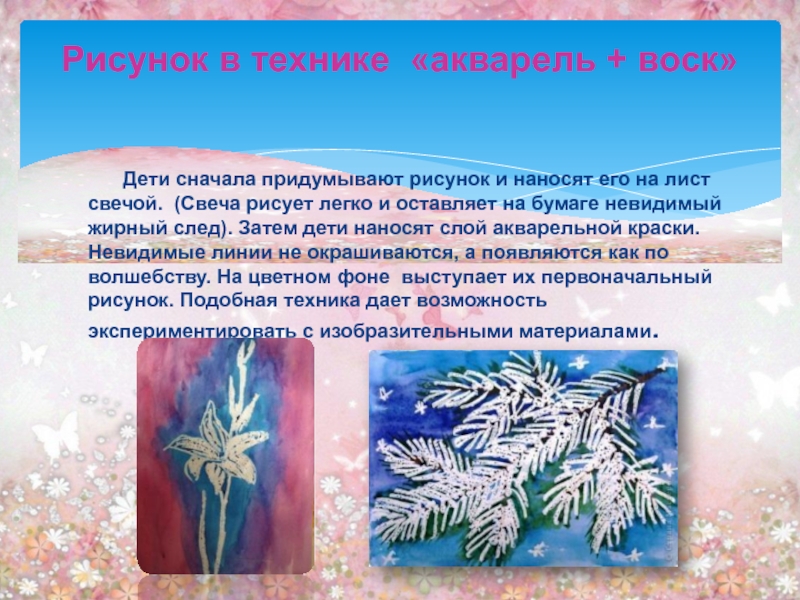 Рисунок в технике «акварель + воск»

Дети сначала придумывают рисунок и наносят его на лист свечой. (Свеча рисует легко и оставляет на бумаге невидимый жирный след). Затем дети наносят слой акварельной краски. Невидимые линии не окрашиваются, а появляются как по волшебству. На цветном фоне выступает их первоначальный рисунок. Подобная техника дает возможность экспериментировать с изобразительными материалами.